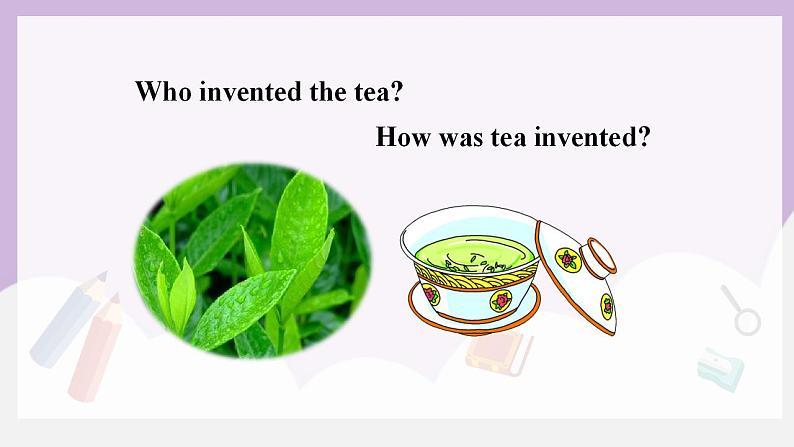 Who invented the tea?

How was tea invented?